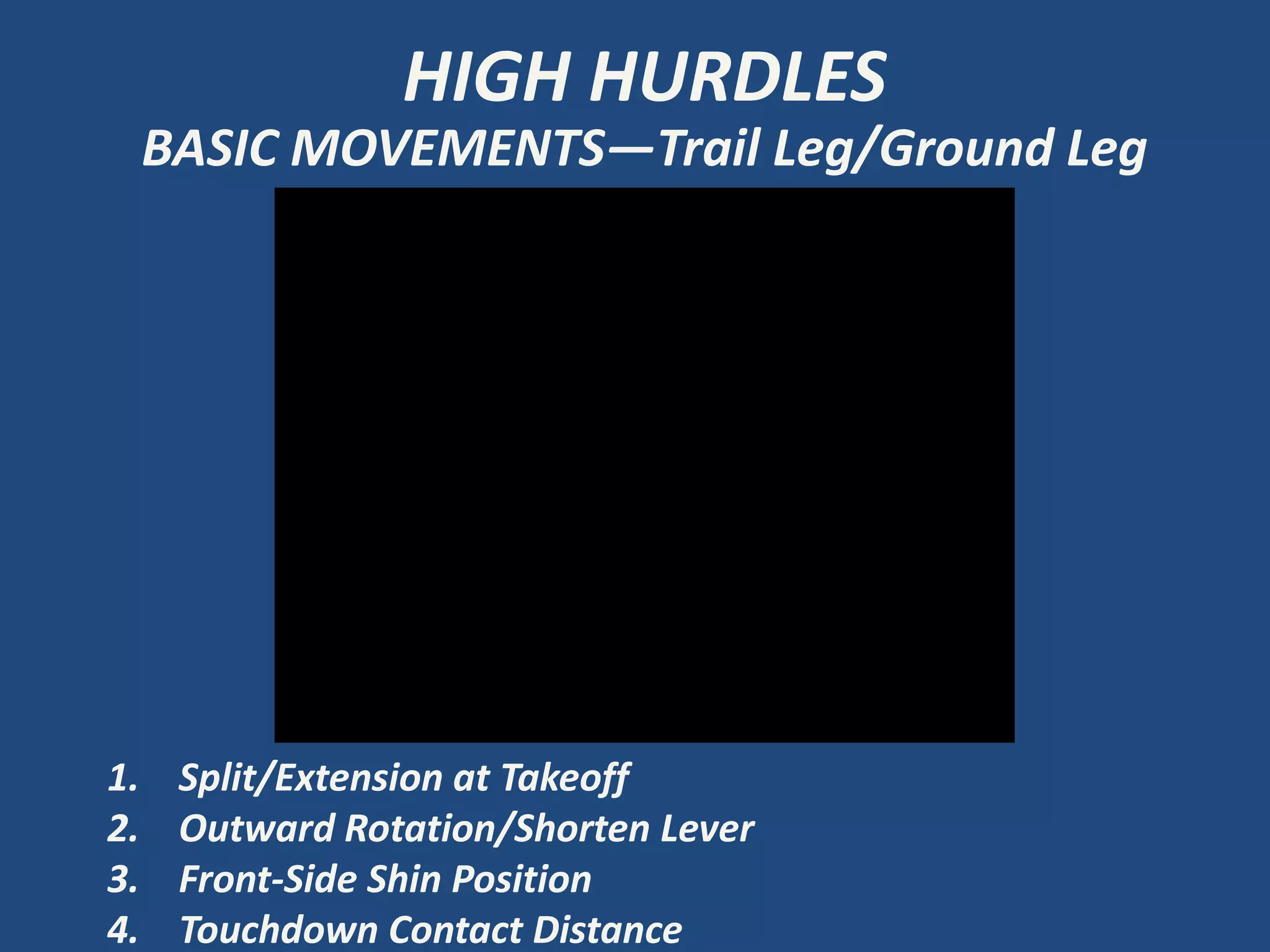 HIGH HURDLES

BASIC MOVEMENTS—Trail Leg/Ground Leg

1. Split/Extension at Takeoff
2. Outward Rotation/Shorten Lever
3. Front-Side Shin Position
4. Touchdown Contact Distance